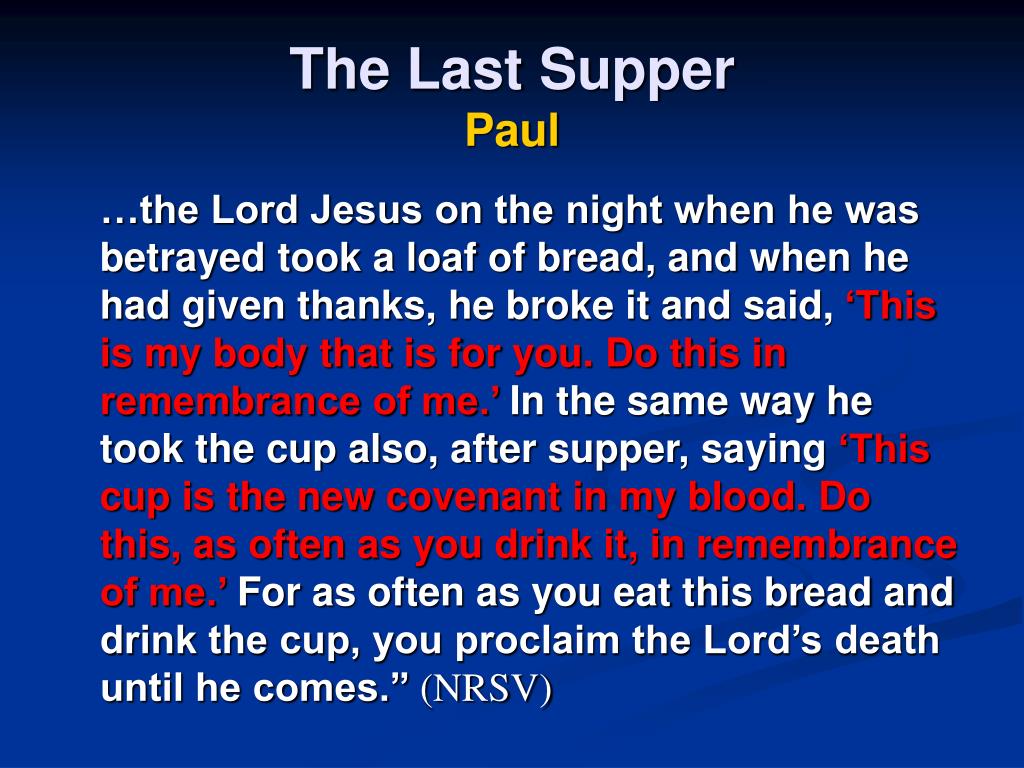 The Last Supper
Paul

…the Lord Jesus on the night when he was betrayed took a loaf of bread, and when he had given thanks, he broke it and said, ‘This is my body that is for you. Do this in remembrance of me.’ In the same way he took the cup also, after supper, saying ‘This cup is the new covenant in my blood. Do this, as often as you drink it, in remembrance of me.’ For as often as you eat this bread and drink the cup, you proclaim the Lord’s death until he comes.” (NRSV)